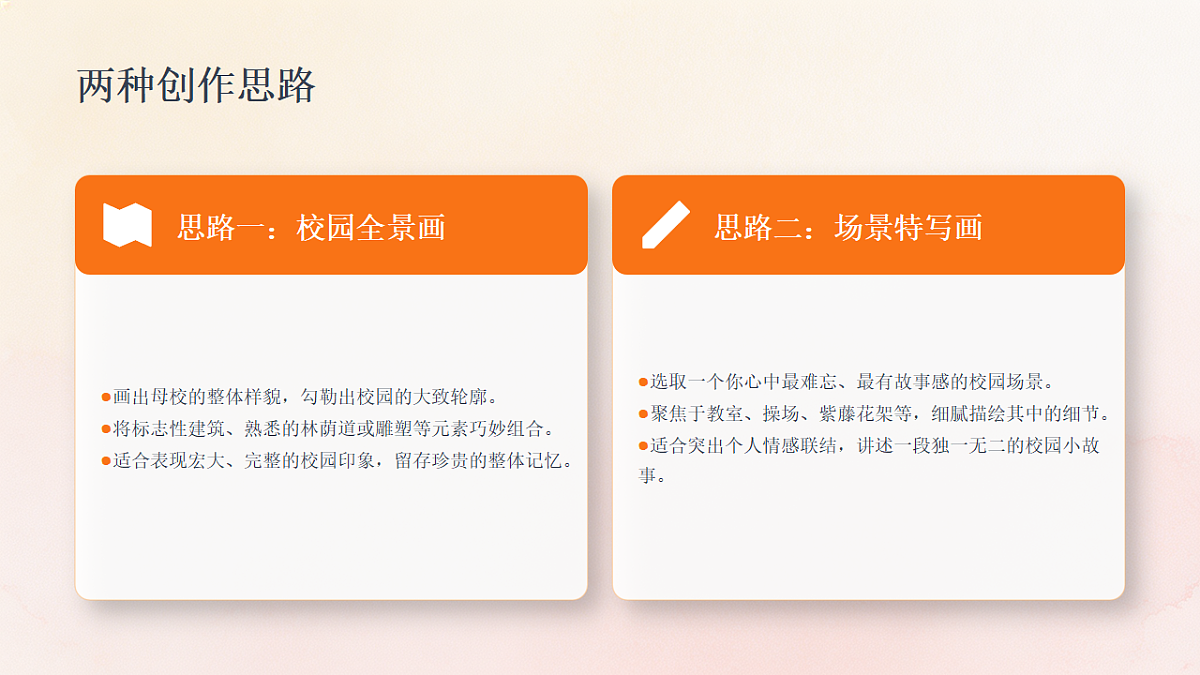 两种创作思路

思路一：校园全景画

●画出母校的整体样貌，勾勒出校园的大致轮廓。
●将标志性建筑、熟悉的林荫道或雕塑等元素巧妙组合。
●适合表现宏大、完整的校园印象，留存珍贵的整体记忆。

思路二：场景特写画

●选取一个你心中最难忘、最有故事感的校园场景。
●聚焦于教室、操场、紫藤花架等，细腻描绘其中的细节。
●适合突出个人情感联结，讲述一段独一无二的校园小故事。